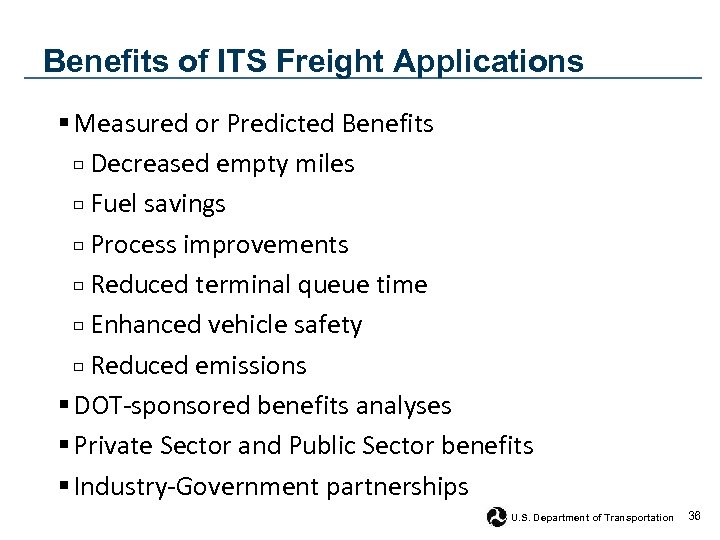 Benefits of ITS Freight Applications

▪ Measured or Predicted Benefits
▫ Decreased empty miles
▫ Fuel savings
▫ Process improvements
▫ Reduced terminal queue time
▫ Enhanced vehicle safety
▫ Reduced emissions
▪ DOT-sponsored benefits analyses
▪ Private Sector and Public Sector benefits
▪ Industry-Government partnerships

U.S. Department of Transportation 36